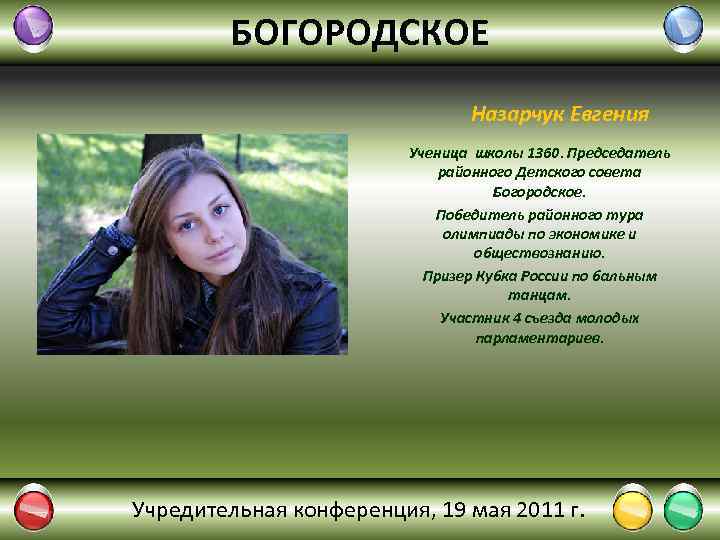 БОГОРОДСКОЕ

Назарчук Евгения

Ученица школы 1360. Председатель районного Детского совета Богородское.

Победитель районного тура олимпиады по экономике и обществознанию.

Призер Кубка России по бальным танцам.

Участник 4 съезда молодых парламентариев.

Учредительная конференция, 19 мая 2011 г.